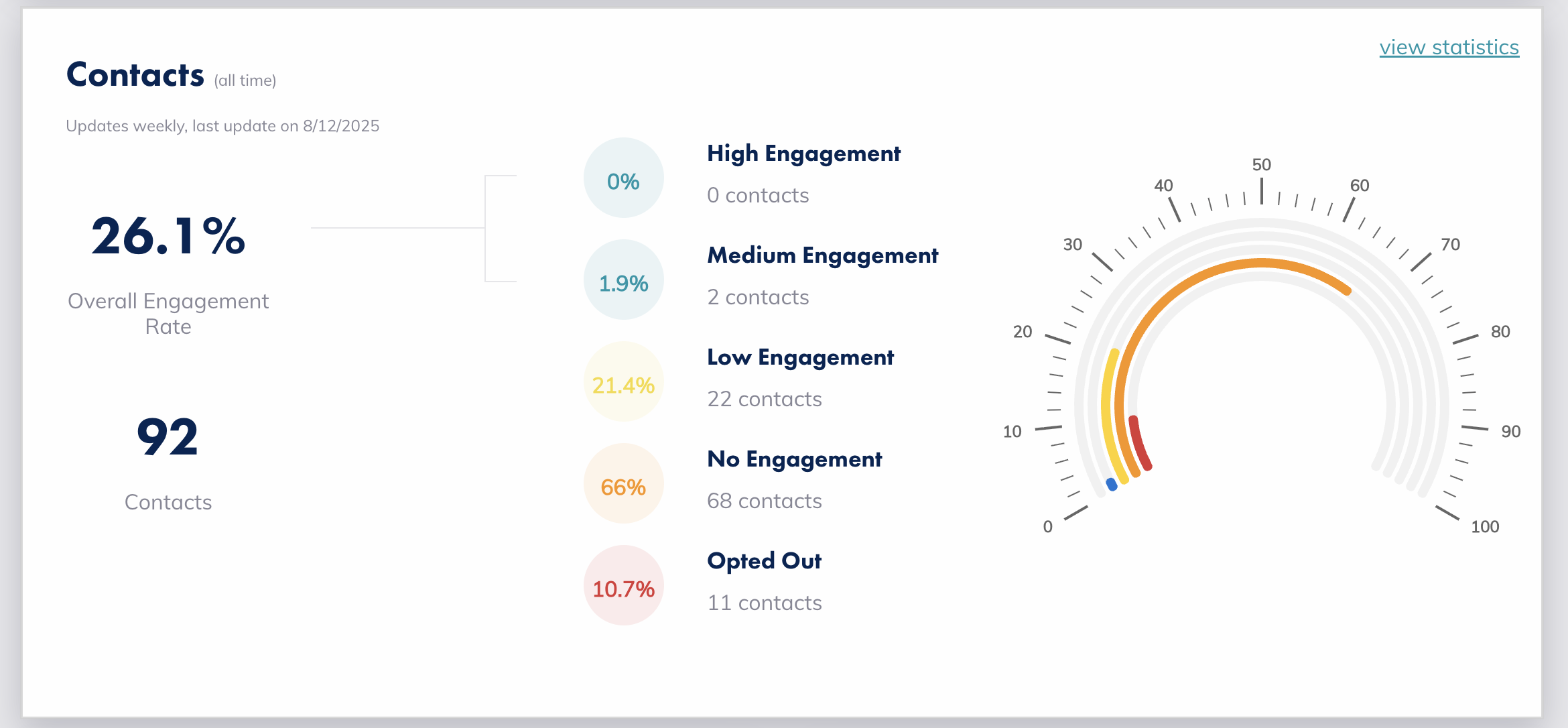 Contacts (all time)

view statistics

Updates weekly, last update on 8/12/2025

26.1%

Overall Engagement Rate

92

Contacts

0%

High Engagement

0 contacts

1.9%

Medium Engagement

2 contacts

21.4%

Low Engagement

22 contacts

66%

No Engagement

68 contacts

10.7%

Opted Out

11 contacts

0
10
20
30
40
50
60
70
80
90
100